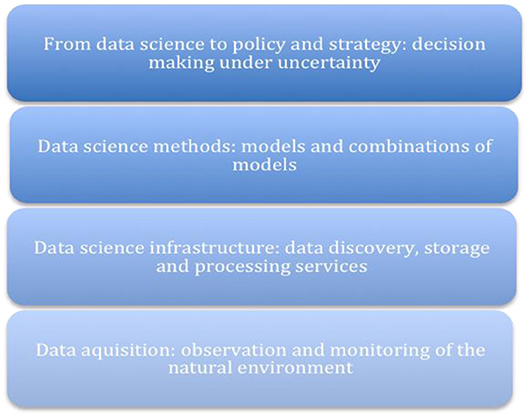 From data science to policy and strategy: decision making under uncertainty

Data science methods: models and combinations of models

Data science infrastructure: data discovery, storage and processing services

Data aquisition: observation and monitoring of the natural environment